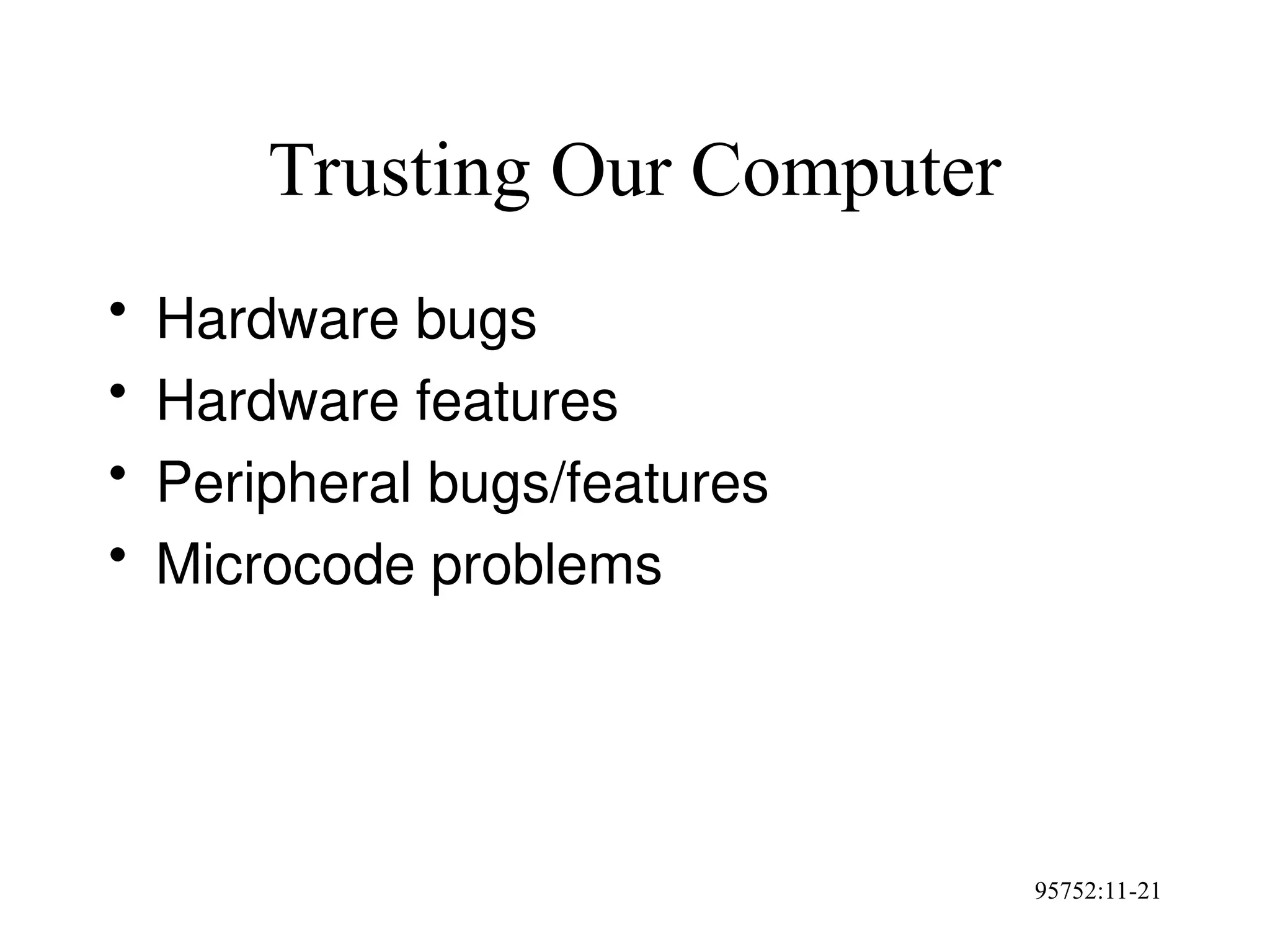 Trusting Our Computer

• Hardware bugs
• Hardware features
• Peripheral bugs/features
• Microcode problems

95752:11-21